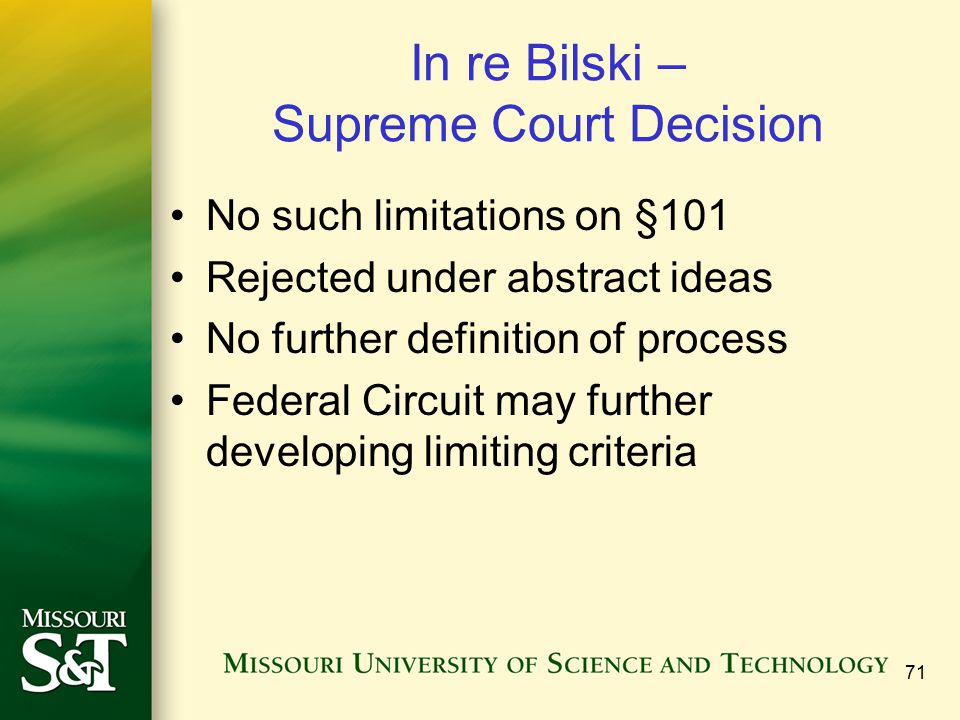 In re Bilski –
Supreme Court Decision

• No such limitations on §101
• Rejected under abstract ideas
• No further definition of process
• Federal Circuit may further developing limiting criteria

MISSOURI
S&T

MISSOURI UNIVERSITY OF SCIENCE AND TECHNOLOGY

71